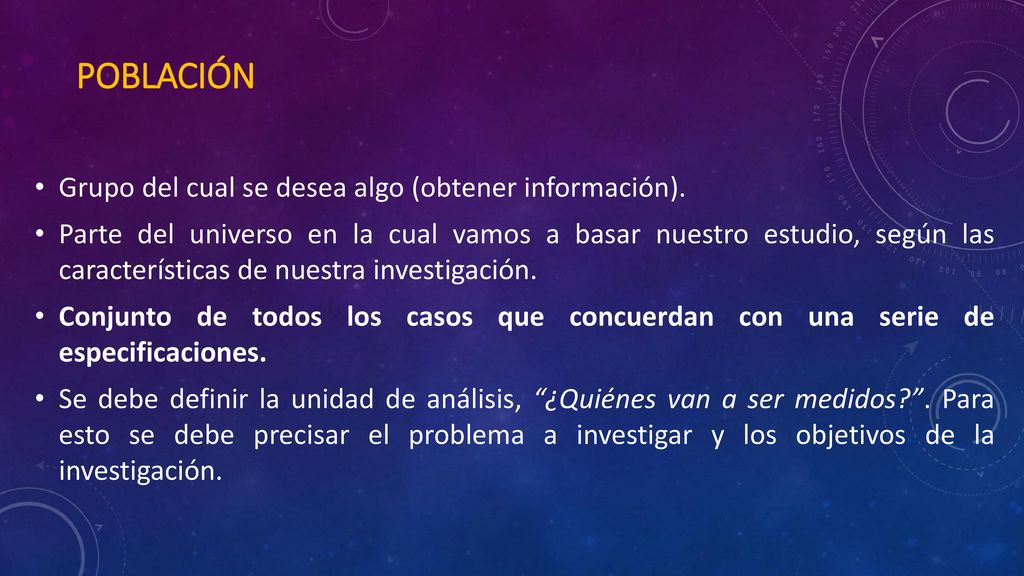 POBLACIÓN

• Grupo del cual se desea algo (obtener información).

• Parte del universo en la cual vamos a basar nuestro estudio, según las características de nuestra investigación.

• Conjunto de todos los casos que concuerdan con una serie de especificaciones.

• Se debe definir la unidad de análisis, “¿Quiénes van a ser medidos?”. Para esto se debe precisar el problema a investigar y los objetivos de la investigación.